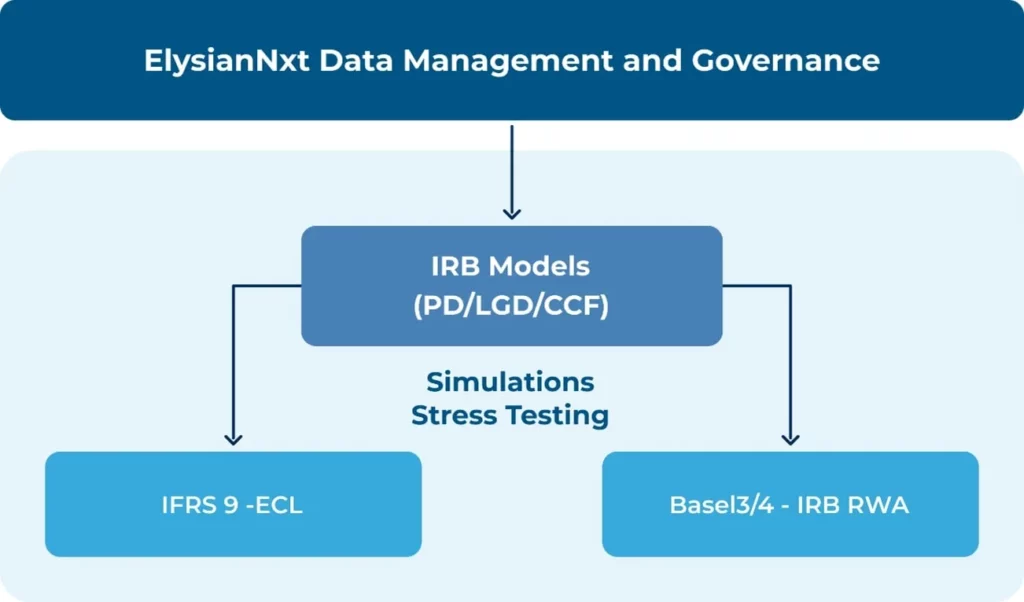 ElysianNxt Data Management and Governance

IRB Models
(PD/LGD/CCF)

Simulations
Stress Testing

IFRS 9 -ECL

Basel3/4 - IRB RWA